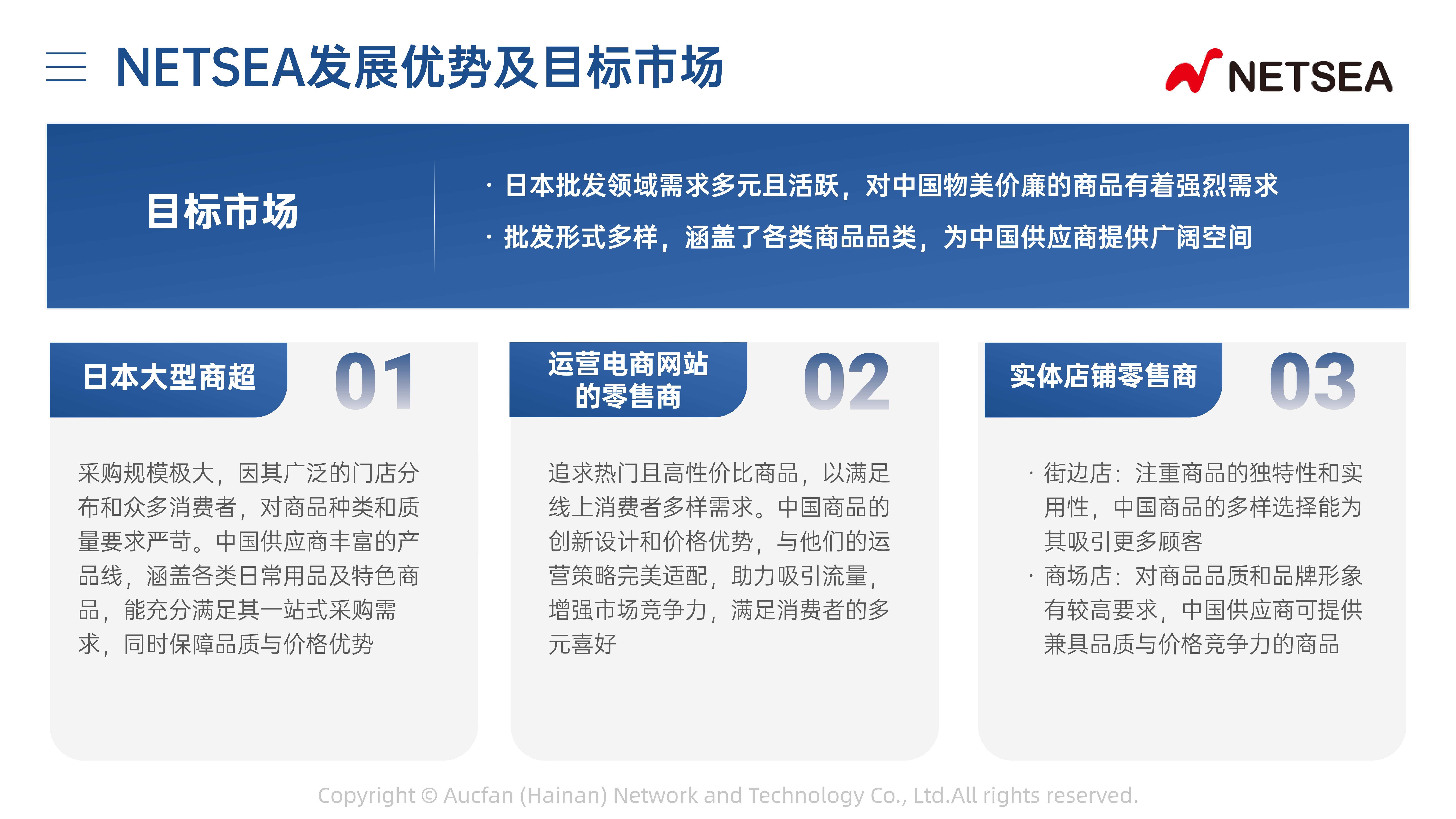 NETSEA发展优势及目标市场

NETSEA

目标市场

· 日本批发领域需求多元且活跃，对中国物美价廉的商品有着强烈需求

· 批发形式多样，涵盖了各类商品品类，为中国供应商提供广阔空间

日本大型商超

01

采购规模极大，因其广泛的门店分布和众多消费者，对商品种类和质量要求严苛。中国供应商丰富的产品线，涵盖各类日常用品及特色商品，能充分满足其一站式采购需求，同时保障品质与价格优势

运营电商网站的零售商

02

追求热门且高性价比商品，以满足线上消费者多样需求。中国商品的创新设计和价格优势，与他们的运营策略完美适配，助力吸引流量，增强市场竞争力，满足消费者的多元喜好

实体店铺零售商

03

· 街边店：注重商品的独特性和实用性，中国商品的多样选择能为其吸引更多顾客

· 商场店：对商品品质和品牌形象有较高要求，中国供应商可提供兼具品质与价格竞争力的商品

Copyright © Aucfan (Hainan) Network and Technology Co., Ltd.All rights reserved.